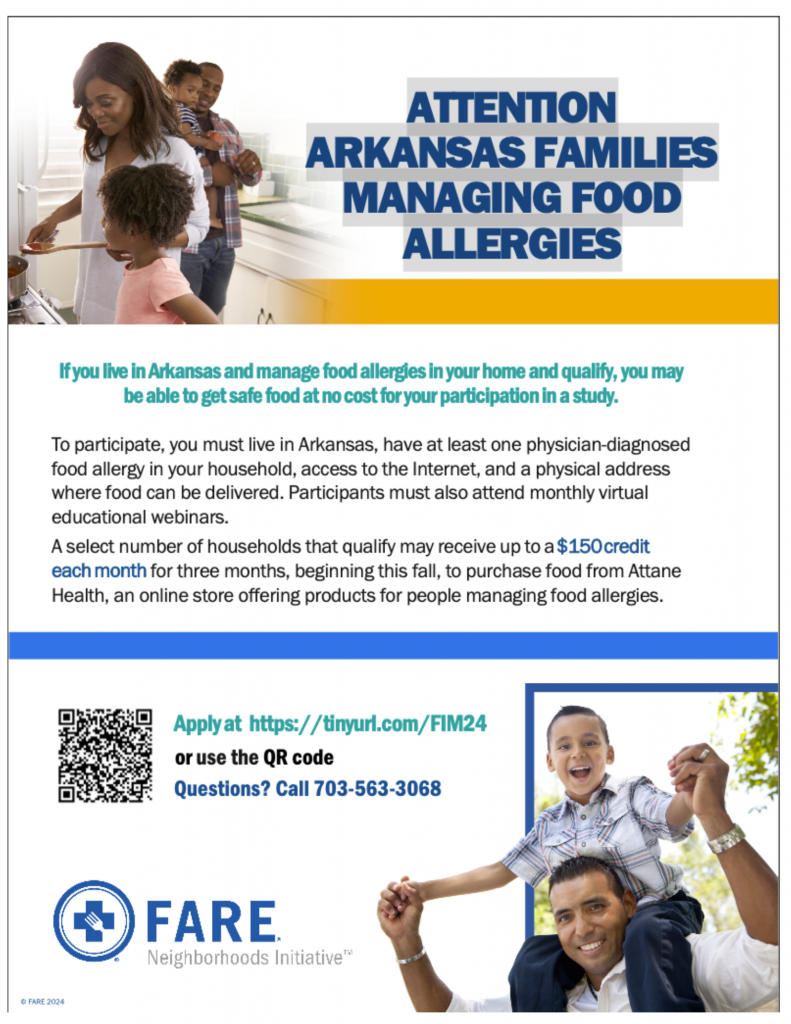 ATTENTION ARKANSAS FAMILIES MANAGING FOOD ALLERGIES

If you live in Arkansas and manage food allergies in your home and qualify, you may be able to get safe food at no cost for your participation in a study.

To participate, you must live in Arkansas, have at least one physician-diagnosed food allergy in your household, access to the Internet, and a physical address where food can be delivered. Participants must also attend monthly virtual educational webinars.

A select number of households that qualify may receive up to a $150 credit each month for three months, beginning this fall, to purchase food from Attane Health, an online store offering products for people managing food allergies.

Apply at https://tinyurl.com/FIM24
or use the QR code
Questions? Call 703-563-3068

FARE
Neighborhoods Initiative™

© FARE 2024